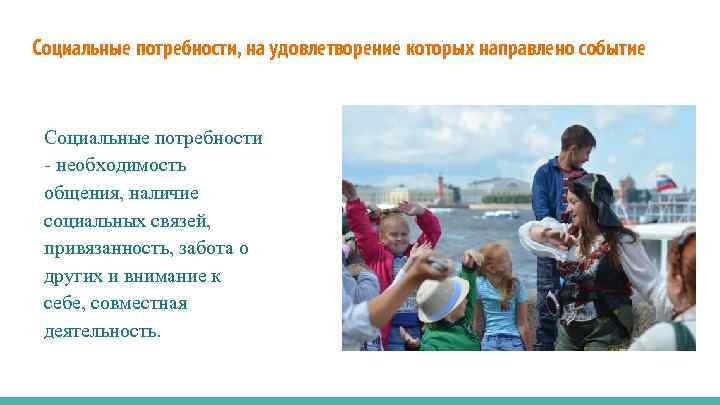 Социальные потребности, на удовлетворение которых направлено событие

Социальные потребности - необходимость общения, наличие социальных связей, привязанность, забота о других и внимание к себе, совместная деятельность.